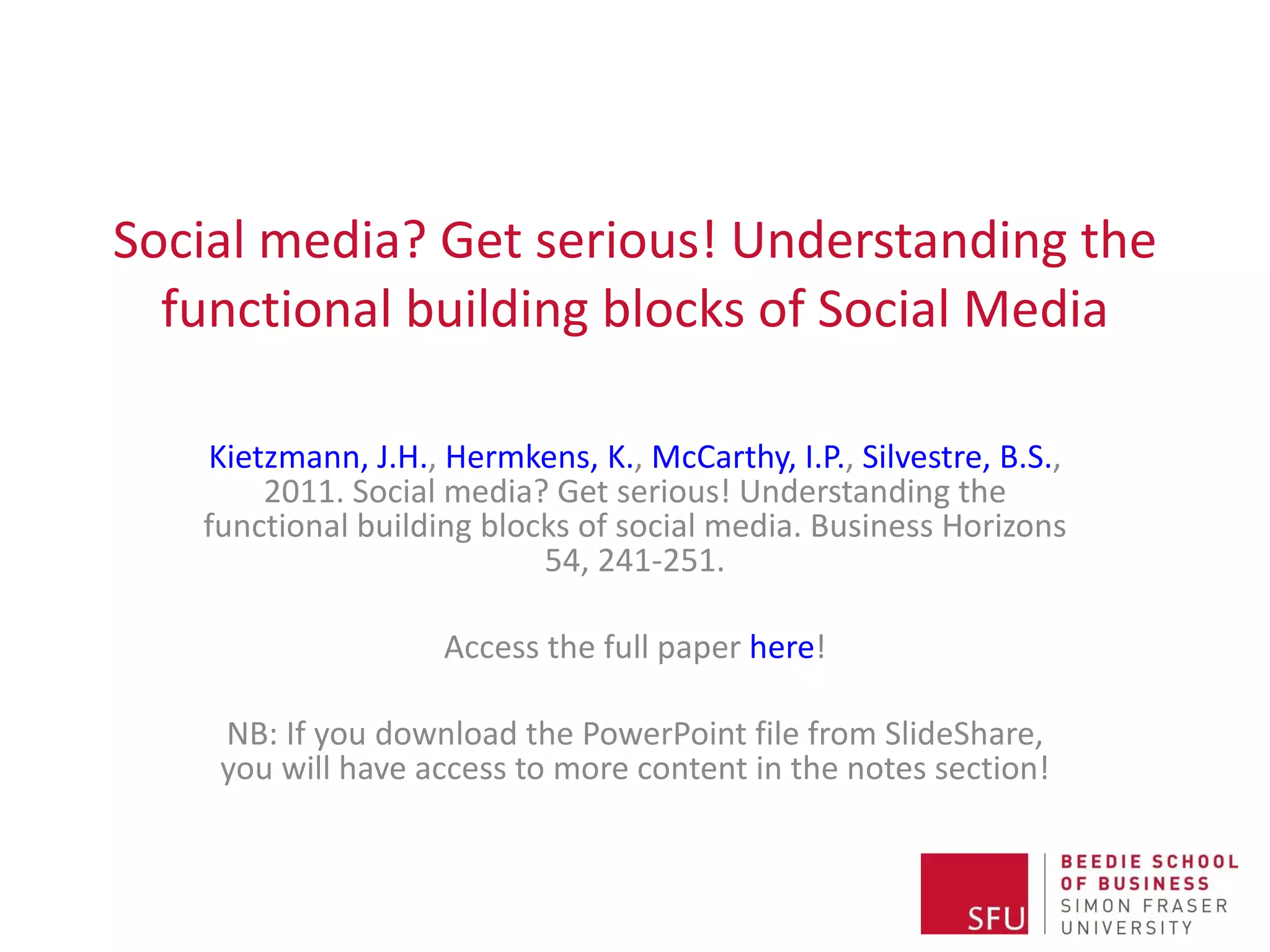 Social media? Get serious! Understanding the functional building blocks of Social Media

Kietzmann, J.H., Hermkens, K., McCarthy, I.P., Silvestre, B.S., 2011. Social media? Get serious! Understanding the functional building blocks of social media. Business Horizons 54, 241-251.

Access the full paper here!

NB: If you download the PowerPoint file from SlideShare, you will have access to more content in the notes section!

SFU
BEEDIE SCHOOL OF BUSINESS
SIMON FRASER UNIVERSITY